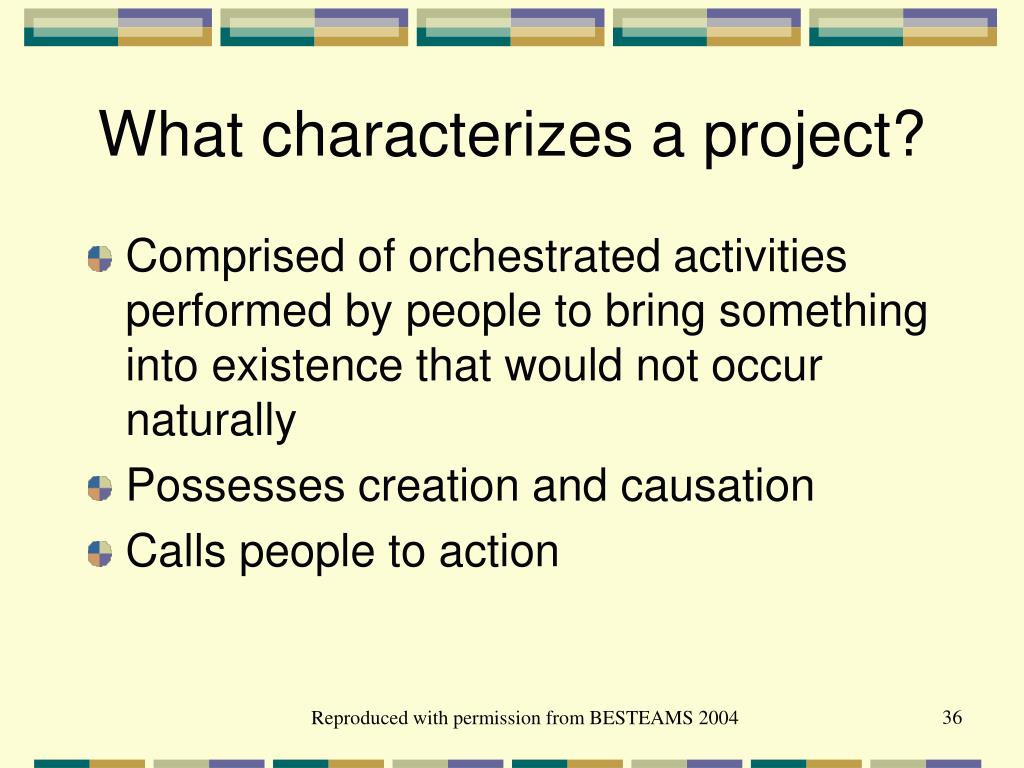 What characterizes a project?

Comprised of orchestrated activities performed by people to bring something into existence that would not occur naturally

Possesses creation and causation

Calls people to action

Reproduced with permission from BESTEAMS 2004

36